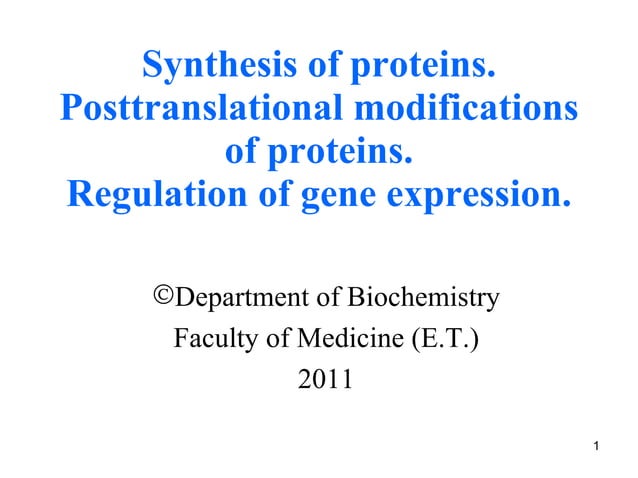 Synthesis of proteins.
Posttranslational modifications of proteins.
Regulation of gene expression.

©Department of Biochemistry
Faculty of Medicine (E.T.)
2011

1